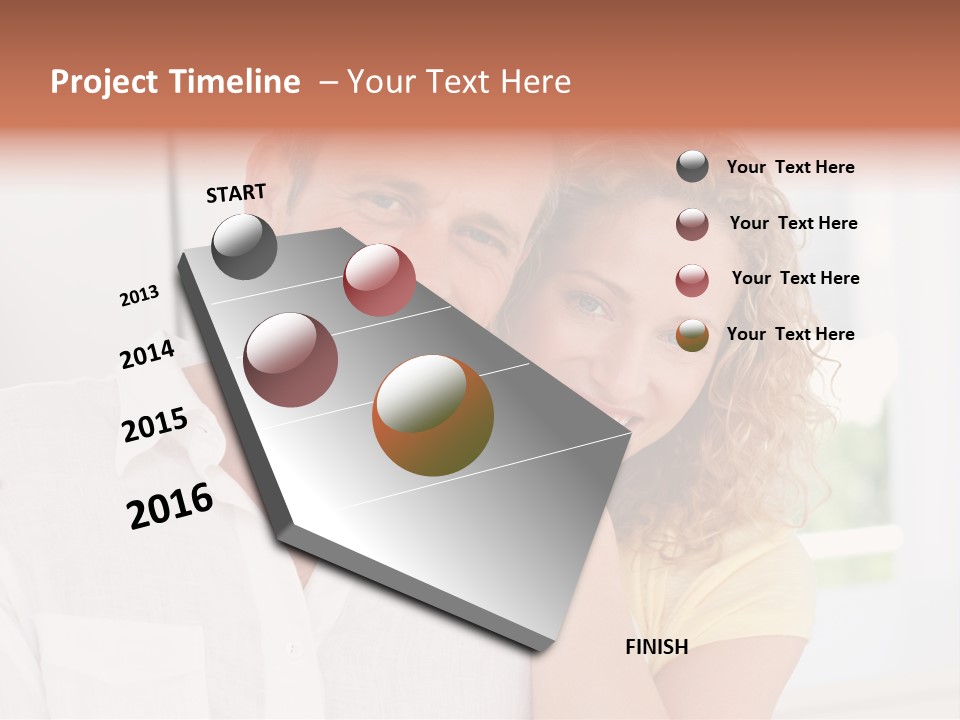 Project Timeline – Your Text Here

START

2013

2014

2015

2016

FINISH

Your Text Here

Your Text Here

Your Text Here

Your Text Here